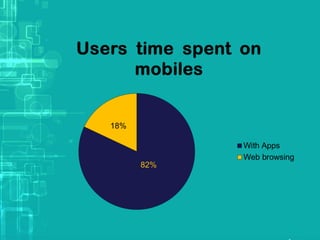 Users time spent on mobiles

18%

82%

With Apps
Web browsing